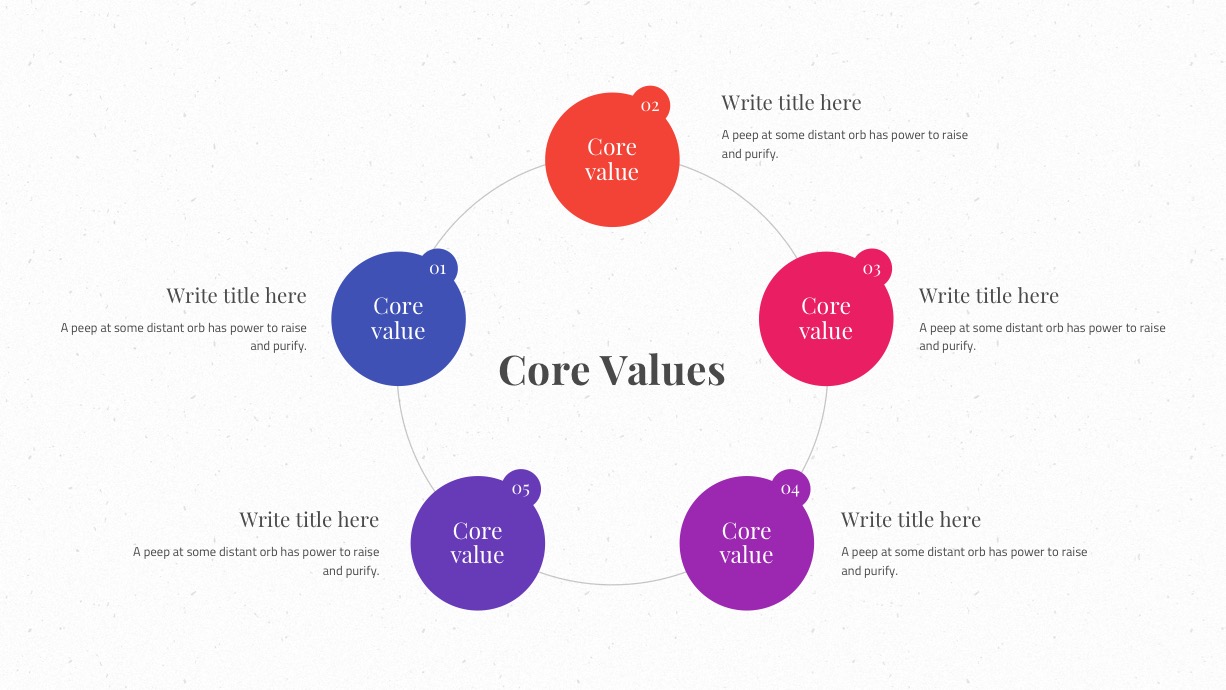 Core Values

01
Core value
Write title here
A peep at some distant orb has power to raise and purify.

02
Core value
Write title here
A peep at some distant orb has power to raise and purify.

03
Core value
Write title here
A peep at some distant orb has power to raise and purify.

04
Core value
Write title here
A peep at some distant orb has power to raise and purify.

05
Core value
Write title here
A peep at some distant orb has power to raise and purify.